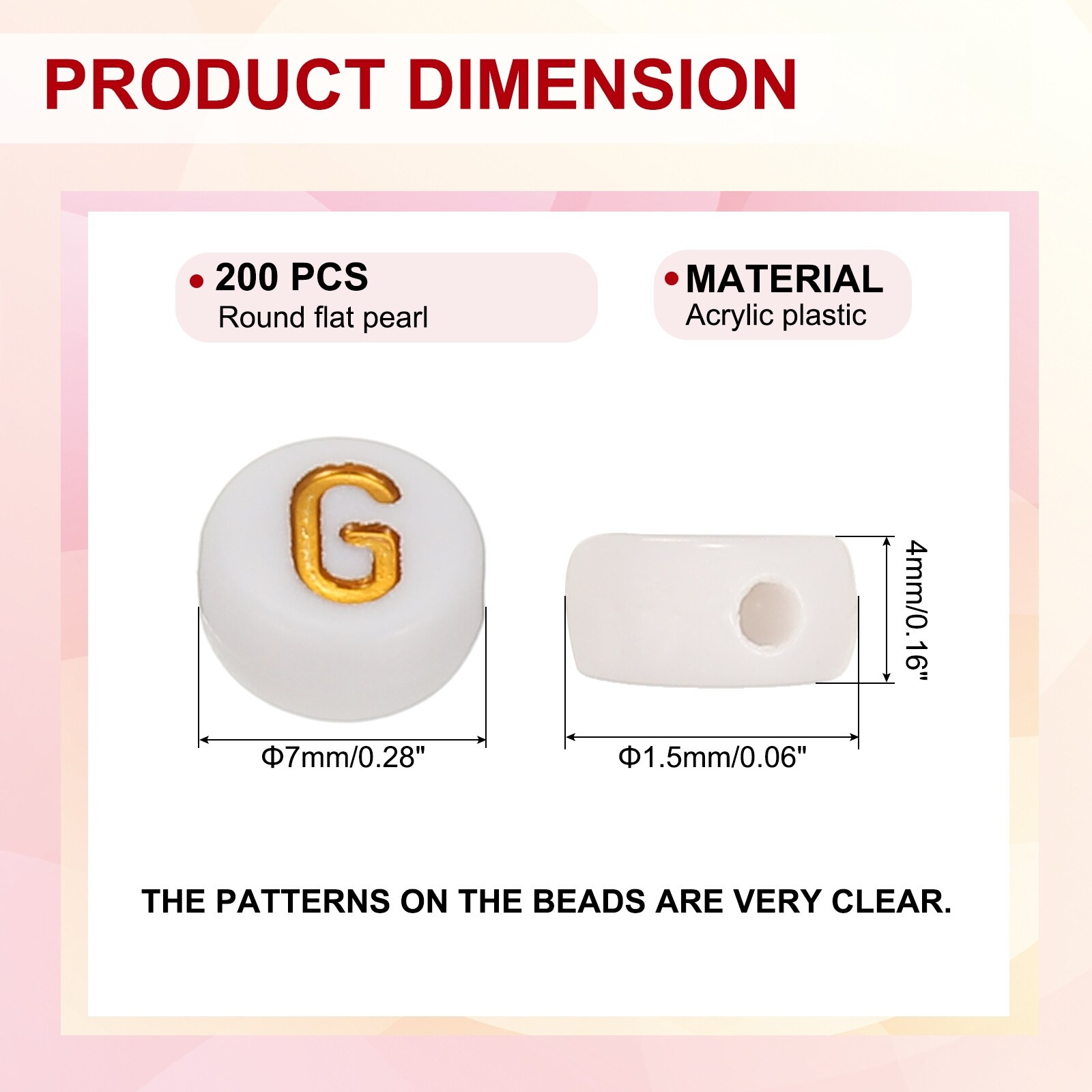 PRODUCT DIMENSION

• 200 PCS
Round flat pearl

• MATERIAL
Acrylic plastic

G

Φ7mm/0.28"

Φ1.5mm/0.06"

4mm/0.16"

THE PATTERNS ON THE BEADS ARE VERY CLEAR.